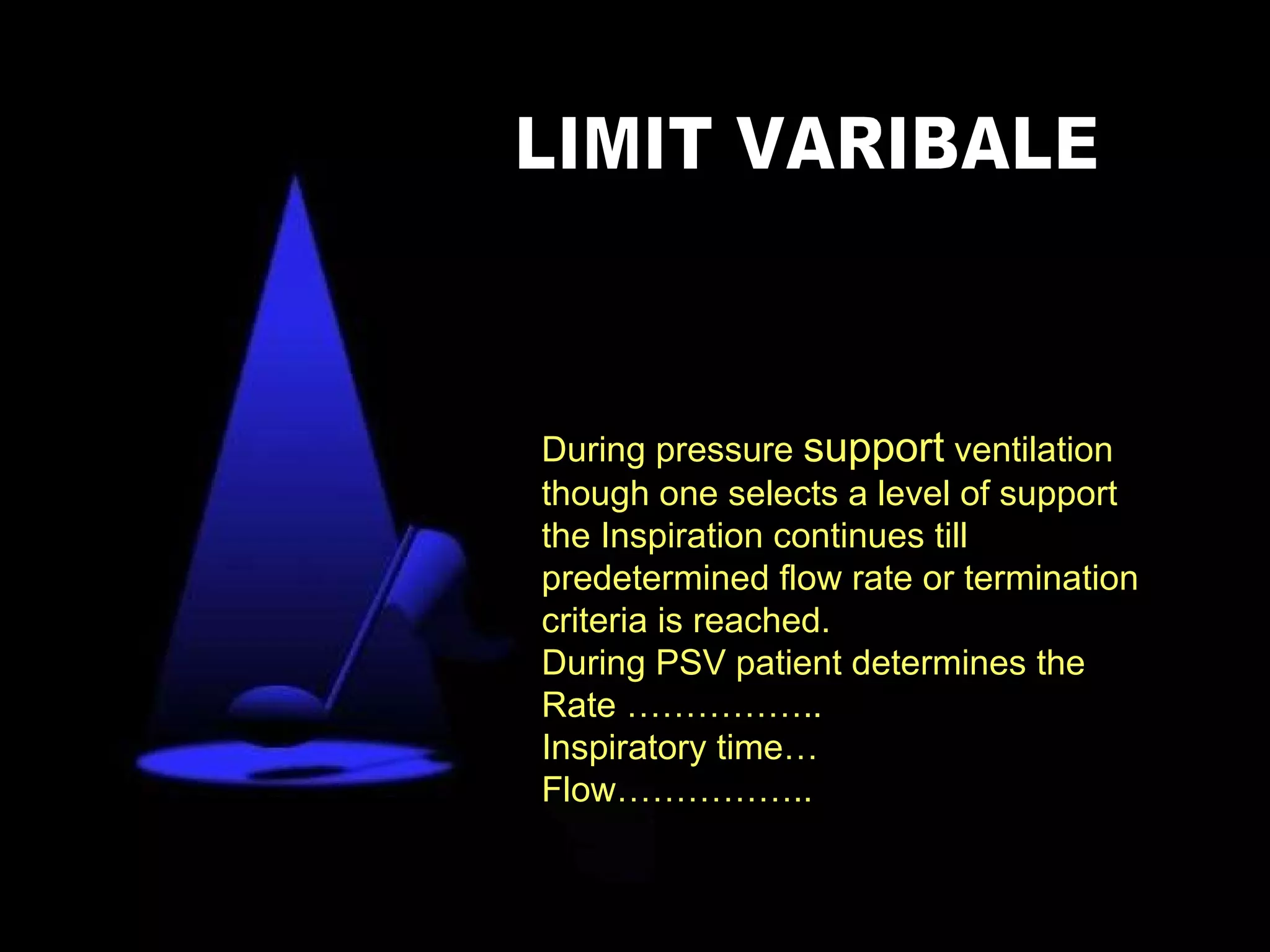 LIMIT VARIBALE

During pressure support ventilation though one selects a level of support the Inspiration continues till predetermined flow rate or termination criteria is reached.
During PSV patient determines the
Rate ……………..
Inspiratory time…
Flow……………..